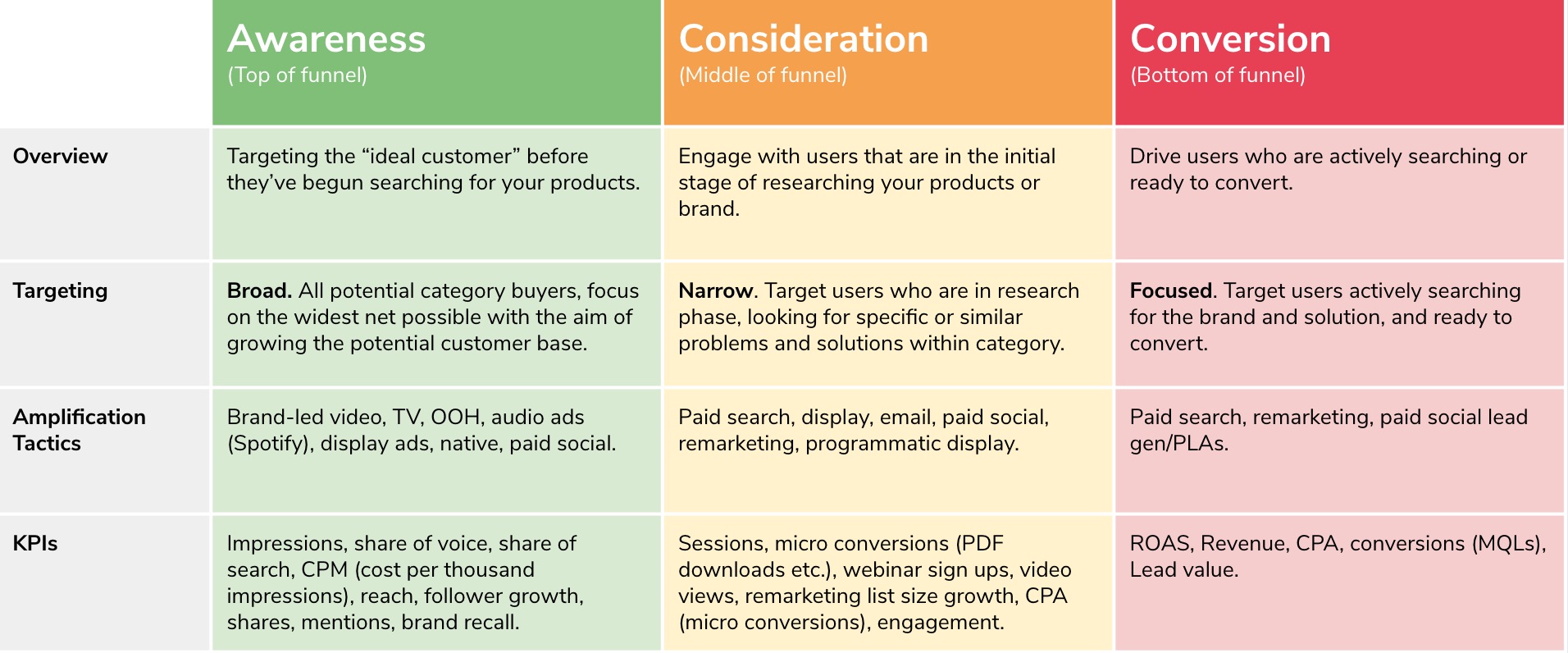 | | Awareness (Top of funnel) | Consideration (Middle of funnel) | Conversion (Bottom of funnel) |
|---|---|---|---|
| Overview | Targeting the “ideal customer” before they’ve begun searching for your products. | Engage with users that are in the initial stage of researching your products or brand. | Drive users who are actively searching or ready to convert. |
| Targeting | Broad. All potential category buyers, focus on the widest net possible with the aim of growing the potential customer base. | Narrow. Target users who are in research phase, looking for specific or similar problems and solutions within category. | Focused. Target users actively searching for the brand and solution, and ready to convert. |
| Amplification Tactics | Brand-led video, TV, OOH, audio ads (Spotify), display ads, native, paid social. | Paid search, display, email, paid social, remarketing, programmatic display. | Paid search, remarketing, paid social lead gen/PLAs. |
| KPIs | Impressions, share of voice, share of search, CPM (cost per thousand impressions), reach, follower growth, shares, mentions, brand recall. | Sessions, micro conversions (PDF downloads etc.), webinar sign ups, video views, remarketing list size growth, CPA (micro conversions), engagement. | ROAS, Revenue, CPA, conversions (MQLs), Lead value. |